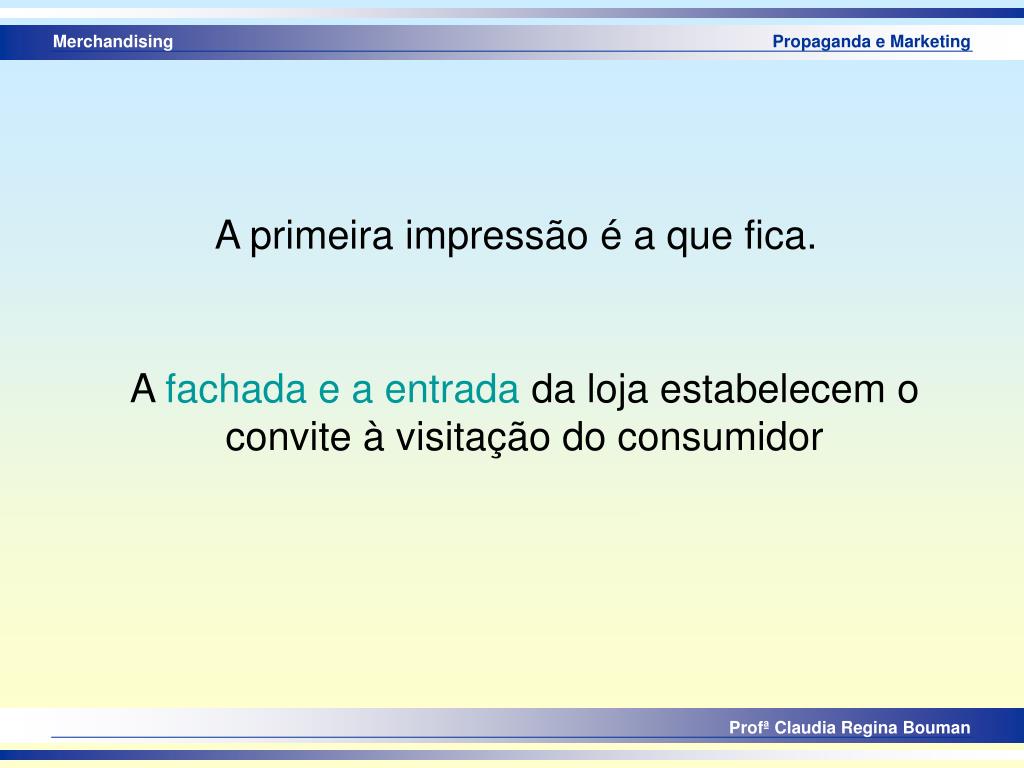 Merchandising

Propaganda e Marketing

A primeira impressão é a que fica.

A fachada e a entrada da loja estabelecem o convite à visitação do consumidor

Profª Claudia Regina Bouman